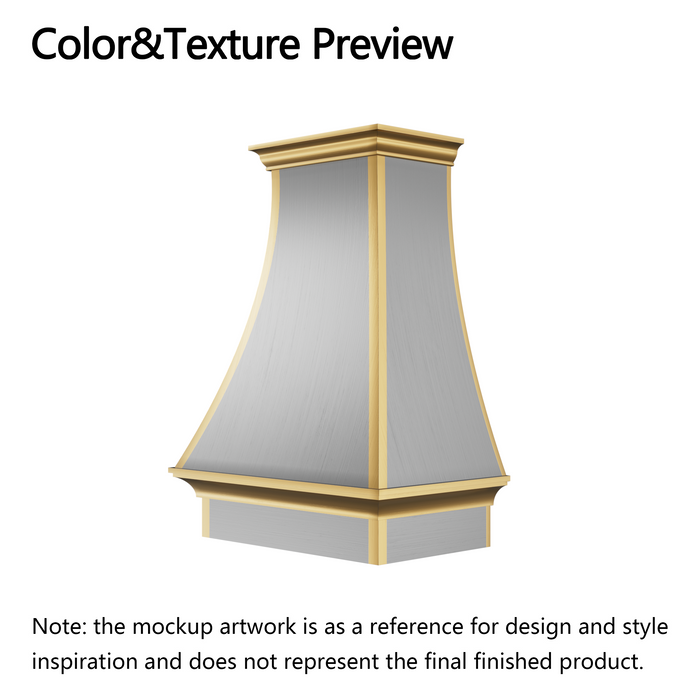 Color&Texture Preview

Note: the mockup artwork is as a reference for design and style inspiration and does not represent the final finished product.